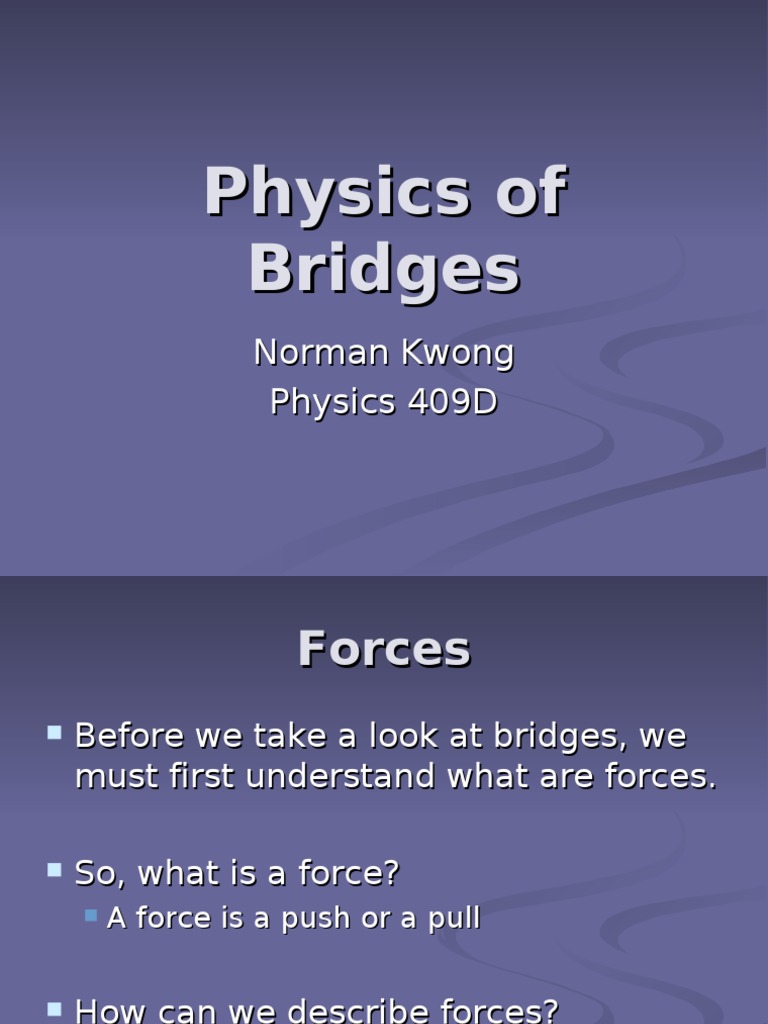 Physics of Bridges

Norman Kwong
Physics 409D

Forces

• Before we take a look at bridges, we must first understand what are forces.

• So, what is a force?
• A force is a push or a pull

• How can we describe forces?